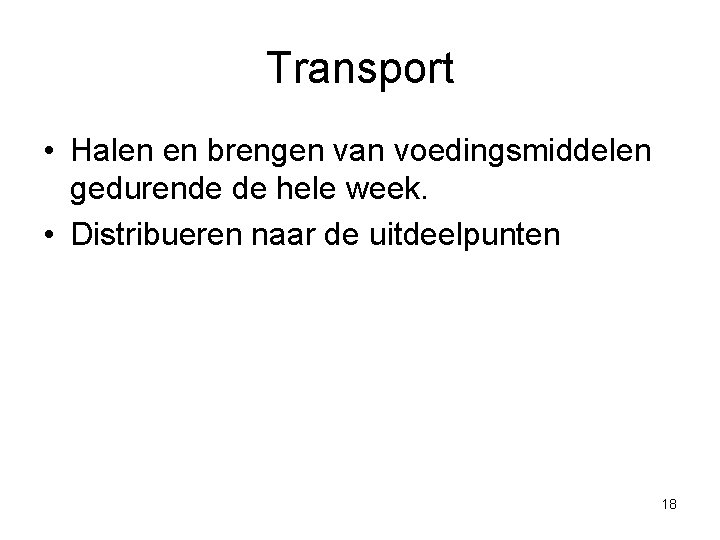 Transport

• Halen en brengen van voedingsmiddelen gedurende de hele week.
• Distribueren naar de uitdeelpunten

18